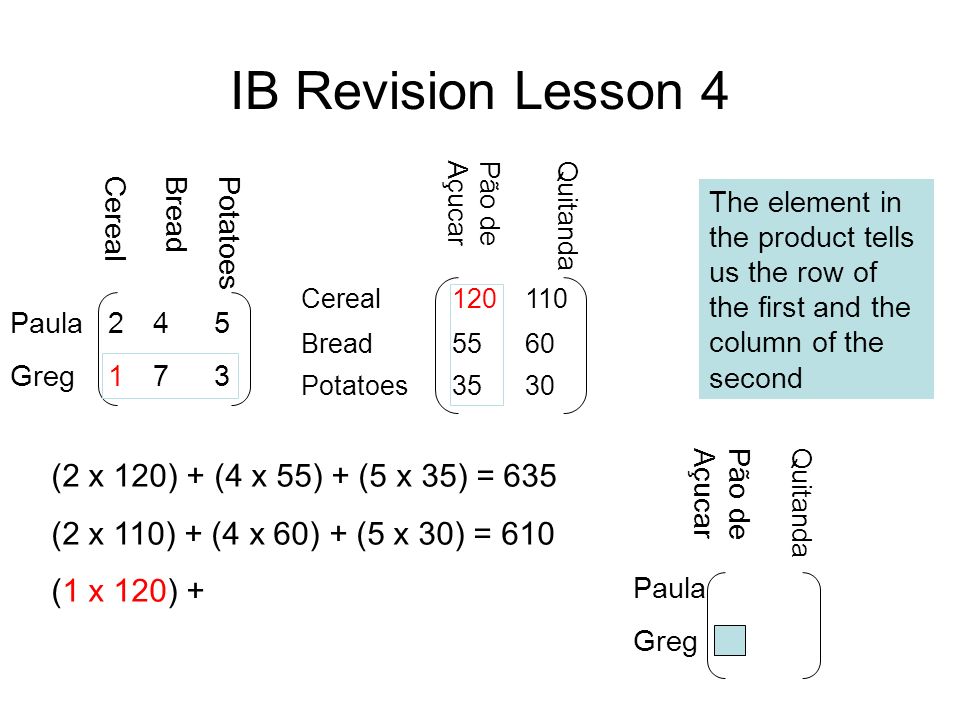 IB Revision Lesson 4

| | Cereal | Bread | Potatoes |
|---|---|---|---|
| Paula | 2 | 4 | 5 |
| Greg | 1 | 7 | 3 |

| | Pão de Açucar | Quitanda |
|---|---|---|
| Cereal | 120 | 110 |
| Bread | 55 | 60 |
| Potatoes | 35 | 30 |

The element in the product tells us the row of the first and the column of the second

(2 x 120) + (4 x 55) + (5 x 35) = 635

(2 x 110) + (4 x 60) + (5 x 30) = 610

(1 x 120) +

| | Pão de Açucar | Quitanda |
|---|---|---|
| Paula | | |
| Greg | | |